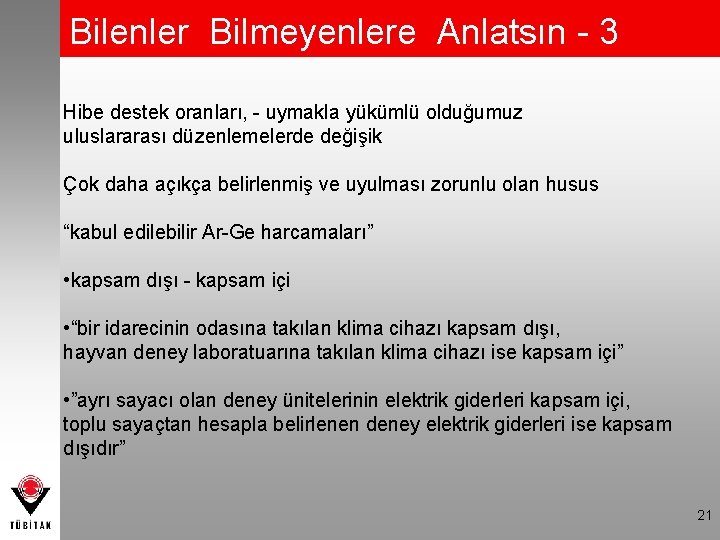 Bilenler Bilmeyenlere Anlatsın - 3

Hibe destek oranları, - uymakla yükümlü olduğumuz uluslararası düzenlemelerde değişik

Çok daha açıkça belirlenmiş ve uyulması zorunlu olan husus

“kabul edilebilir Ar-Ge harcamaları”

•kapsam dışı - kapsam içi

•“bir idarecinin odasına takılan klima cihazı kapsam dışı, hayvan deney laboratuarına takılan klima cihazı ise kapsam içi”

•”ayrı sayacı olan deney ünitelerinin elektrik giderleri kapsam içi, toplu sayaçtan hesapla belirlenen deney elektrik giderleri ise kapsam dışıdır”

TÜBİTAK

21